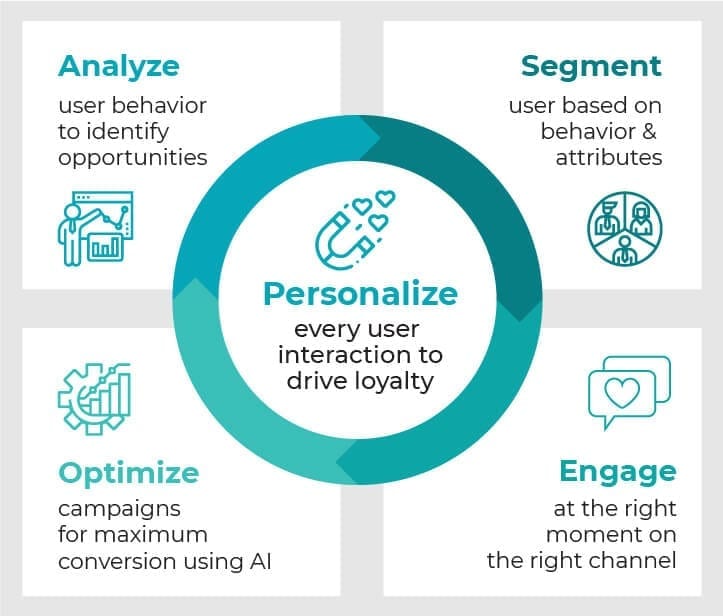 Analyze
user behavior to identify opportunities

Segment
user based on behavior & attributes

Personalize
every user interaction to drive loyalty

Optimize
campaigns for maximum conversion using AI

Engage
at the right moment on the right channel